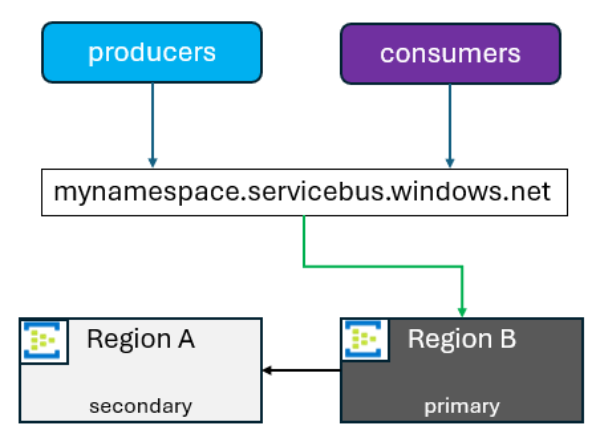 producers

consumers

mynamespace.servicebus.windows.net

Region A

secondary

Region B

primary